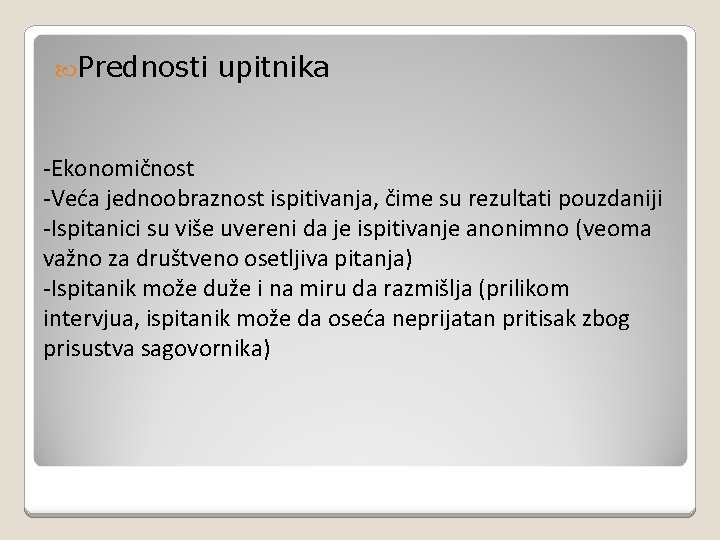 Prednosti upitnika

-Ekonomičnost
-Veća jednoobraznost ispitivanja, čime su rezultati pouzdaniji
-Ispitanici su više uvereni da je ispitivanje anonimno (veoma važno za društveno osetljiva pitanja)
-Ispitanik može duže i na miru da razmišlja (prilikom intervjua, ispitanik može da oseća neprijatan pritisak zbog prisustva sagovornika)